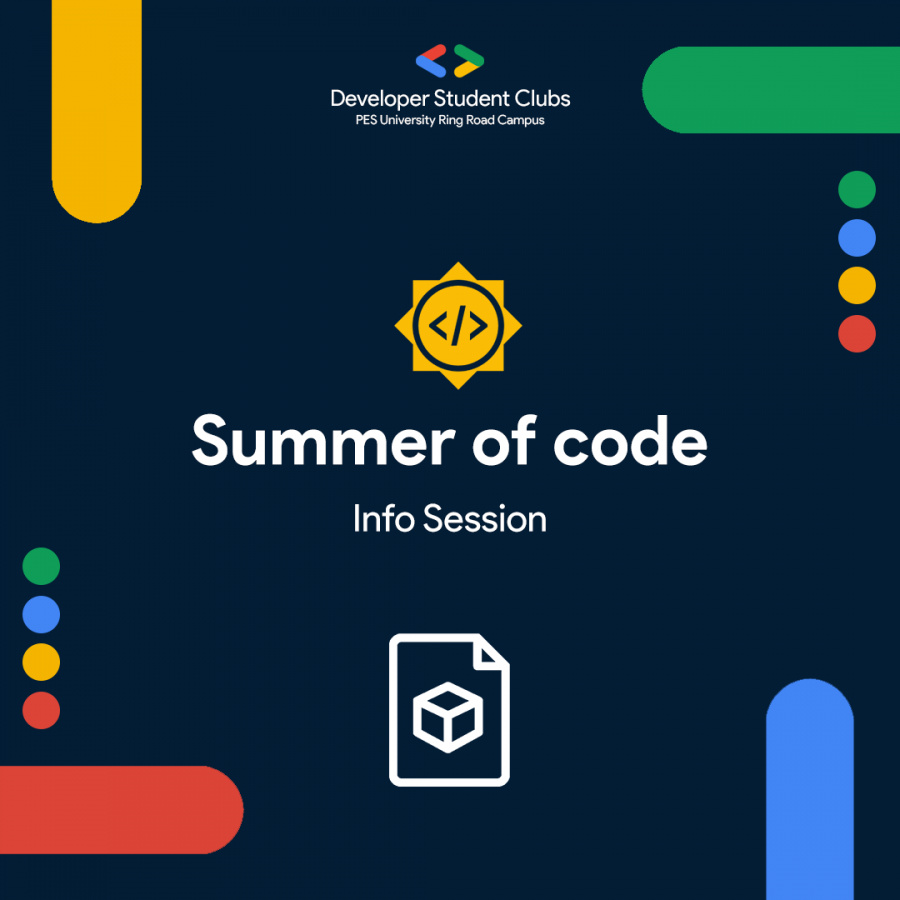 Developer Student Clubs
PES University Ring Road Campus

</>

Summer of code

Info Session